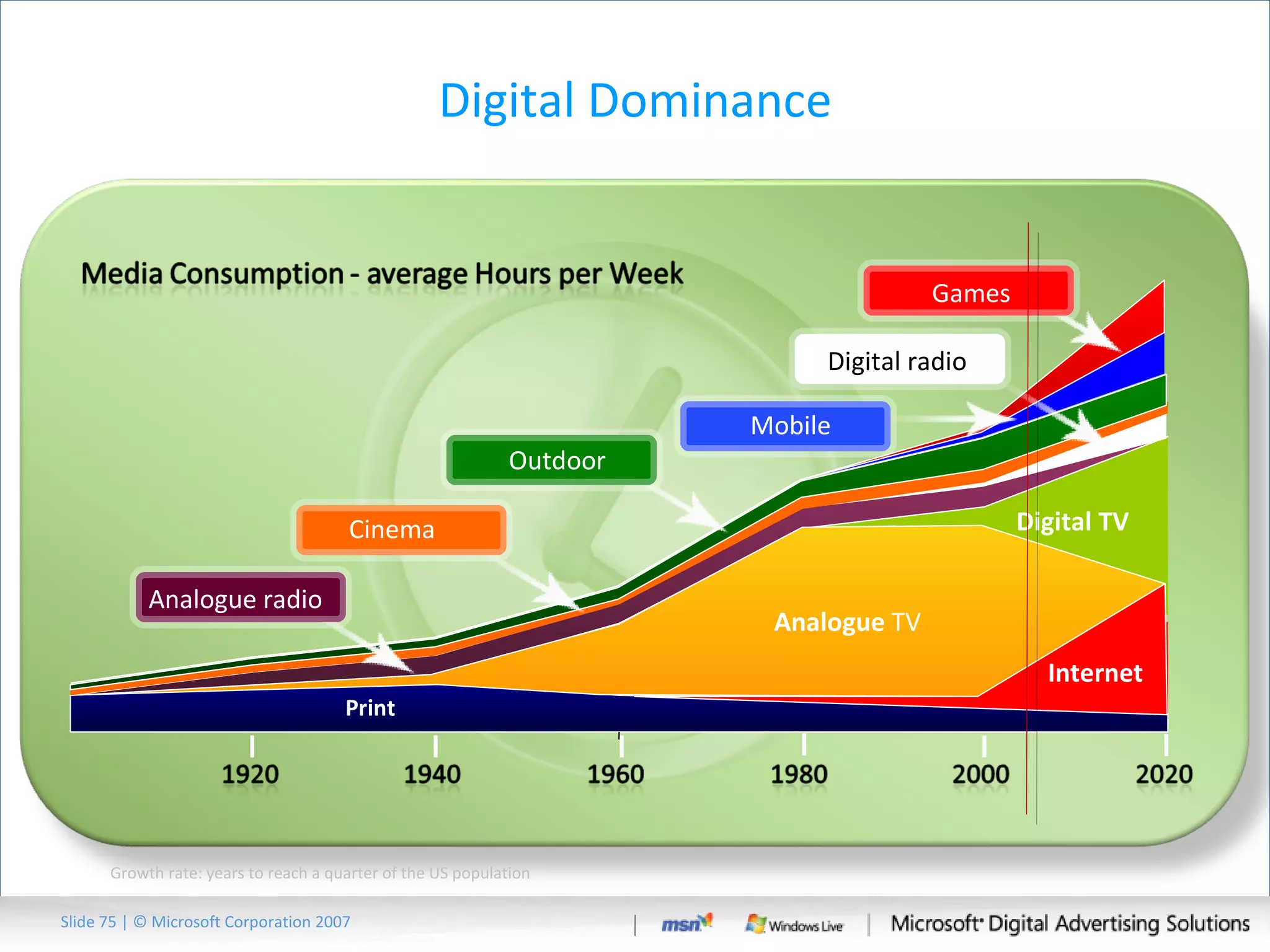 Digital Dominance

Media Consumption - average Hours per Week

Games

Digital radio

Mobile

Outdoor

Cinema

Analogue radio

Digital TV

Analogue TV

Internet

Print

1920
1940
1960
1980
2000
2020

Growth rate: years to reach a quarter of the US population

Slide 75 | © Microsoft Corporation 2007

msn

Windows Live

Microsoft Digital Advertising Solutions